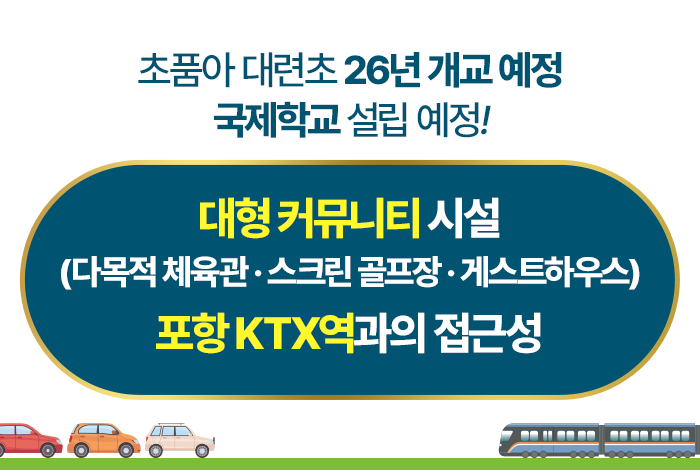 초품아 대련초 26년 개교 예정
국제학교 설립 예정!

대형 커뮤니티 시설
(다목적 체육관 · 스크린 골프장 · 게스트하우스)
포항 KTX역과의 접근성